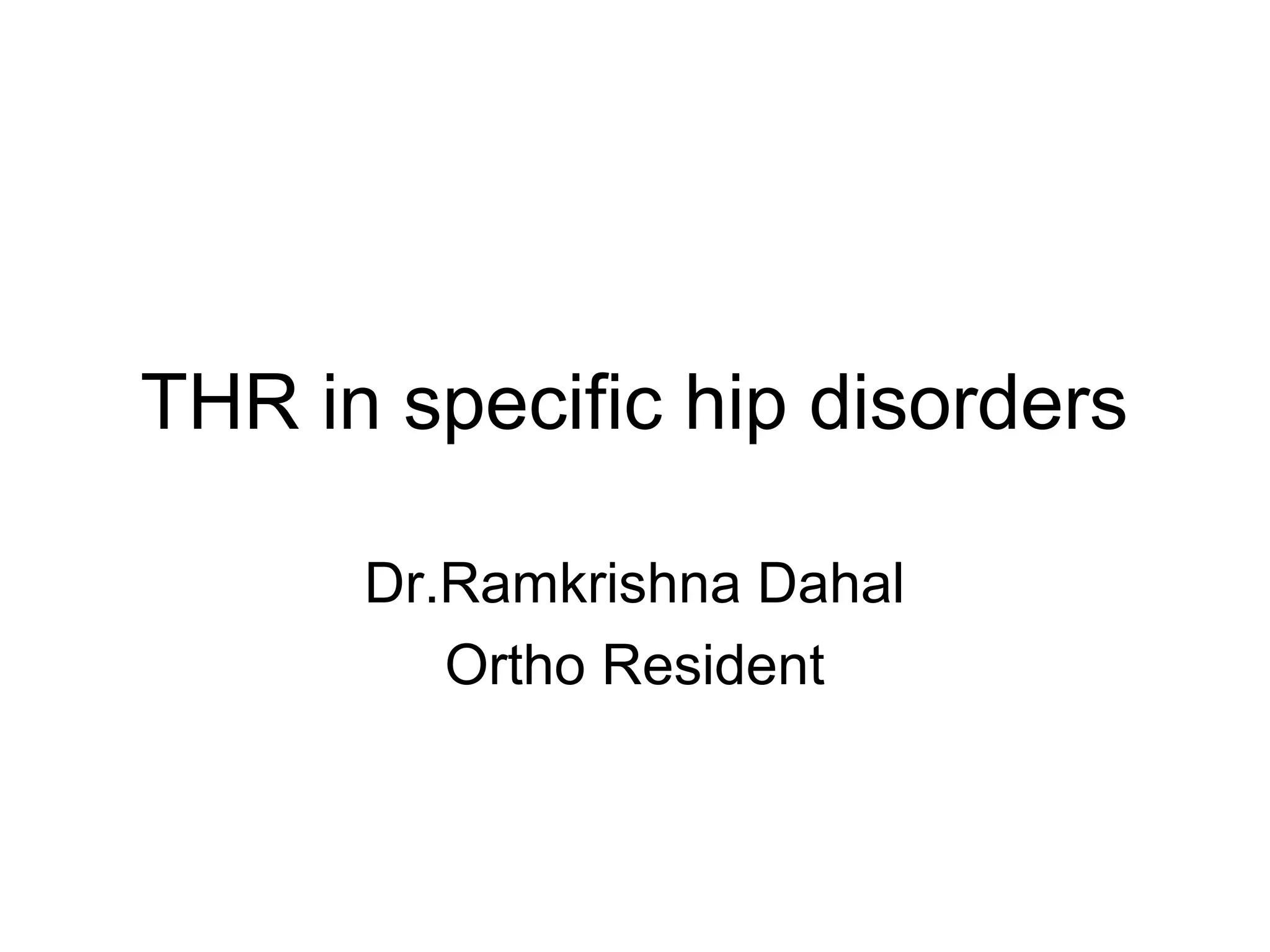 THR in specific hip disorders

Dr.Ramkrishna Dahal
Ortho Resident